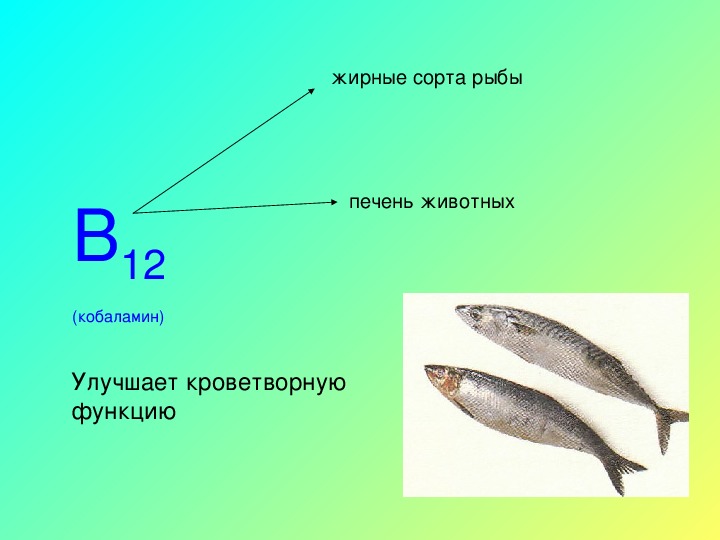 жирные сорта рыбы

печень животных

$B_{12}$

(кобаламин)

Улучшает кроветворную функцию